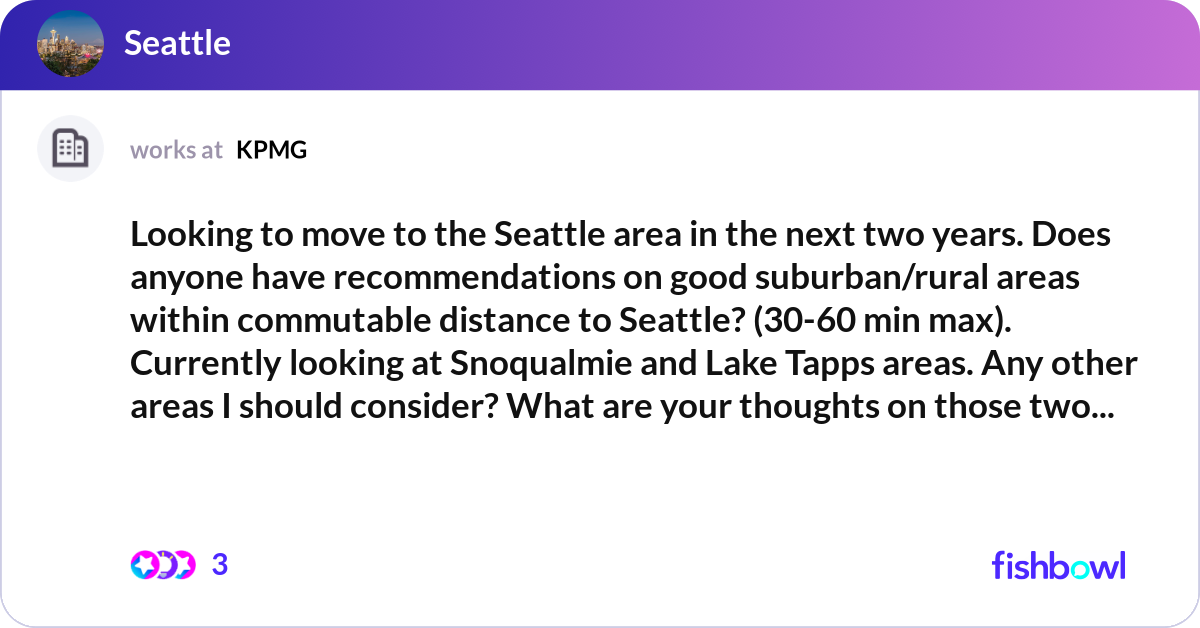 Seattle

works at KPMG

Looking to move to the Seattle area in the next two years. Does anyone have recommendations on good suburban/rural areas within commutable distance to Seattle? (30-60 min max). Currently looking at Snoqualmie and Lake Tapps areas. Any other areas I should consider? What are your thoughts on those two...

3

fishbowl